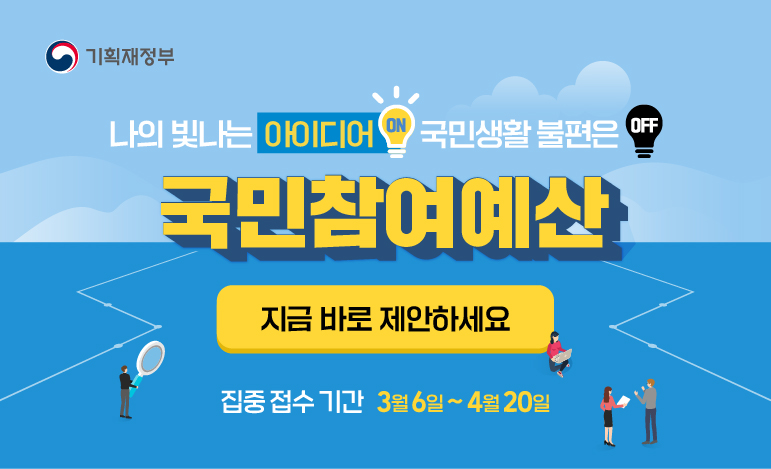 기획재정부

나의 빛나는 아이디어 ON 국민생활 불편은 OFF

국민참여예산

지금 바로 제안하세요

집중 접수 기간 3월 6일 ~ 4월 20일